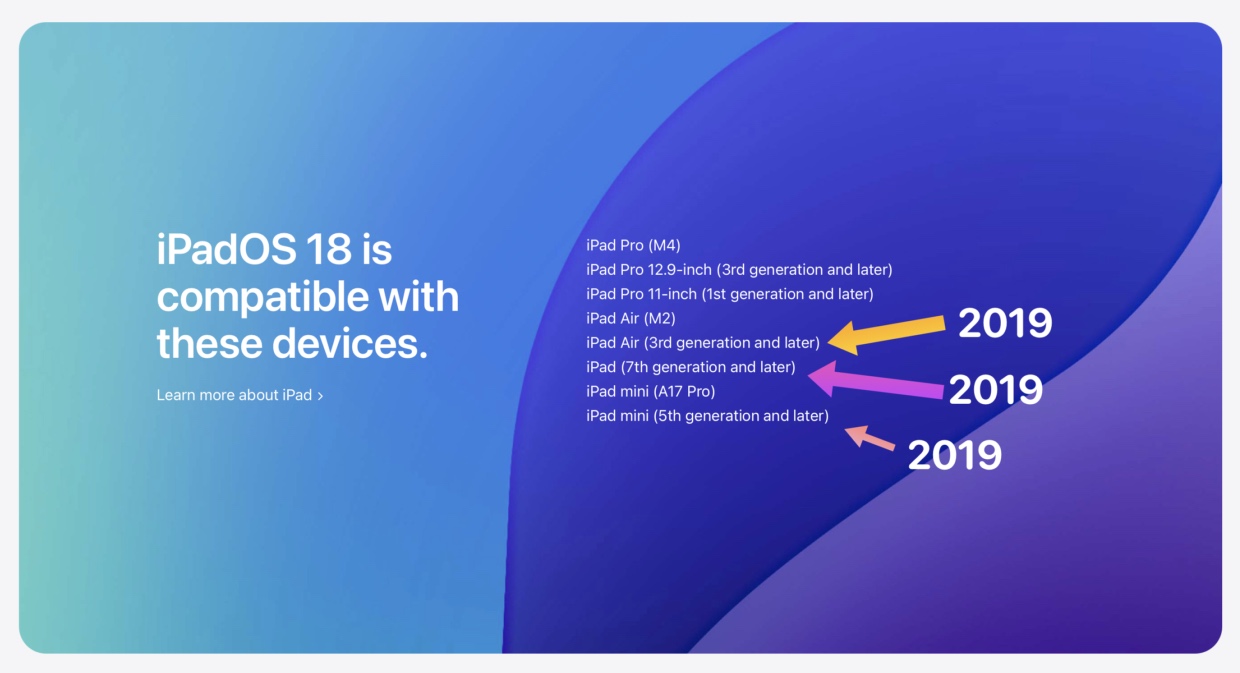 iPadOS 18 is compatible with these devices.

Learn more about iPad ›

iPad Pro (M4)
iPad Pro 12.9-inch (3rd generation and later)
iPad Pro 11-inch (1st generation and later)
iPad Air (M2)
iPad Air (3rd generation and later)
iPad (7th generation and later)
iPad mini (A17 Pro)
iPad mini (5th generation and later)

2019

2019

2019